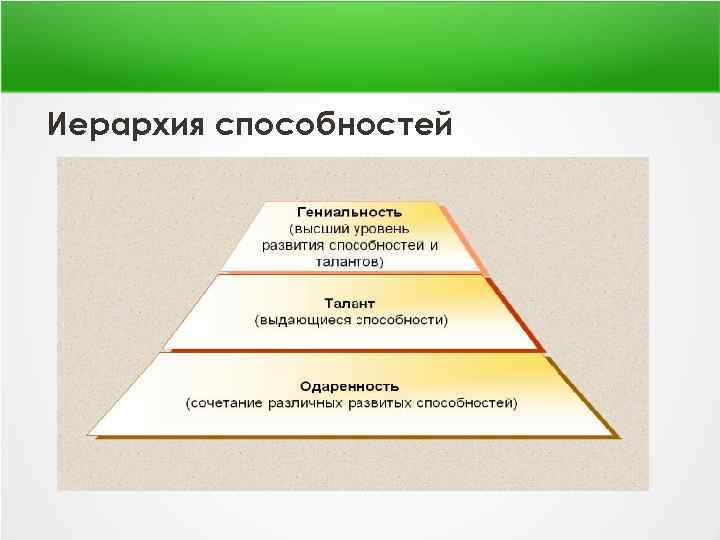 Иерархия способностей

Гениальность
(высший уровень развития способностей и талантов)

Талант
(выдающиеся способности)

Одаренность
(сочетание различных развитых способностей)